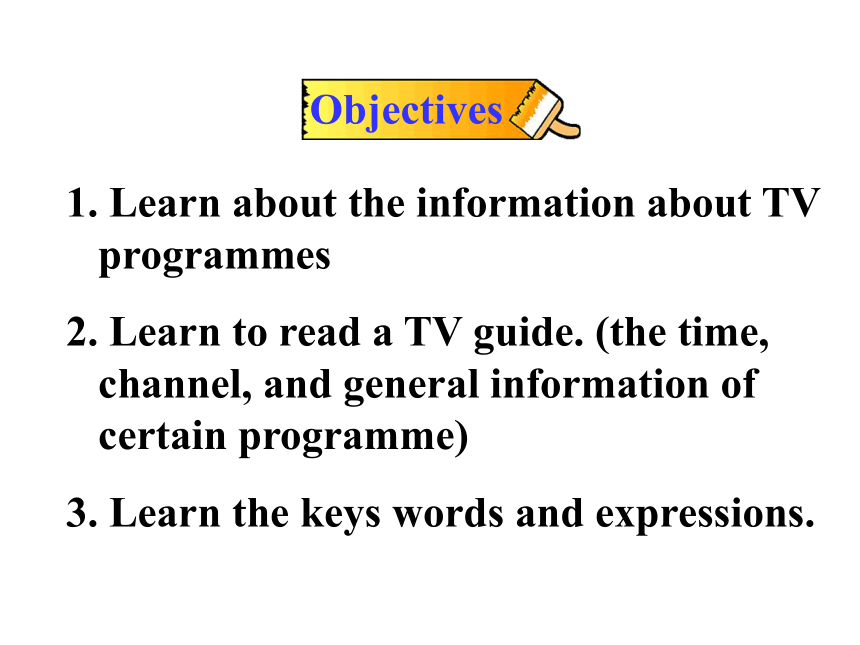 Objectives

1. Learn about the information about TV programmes

2. Learn to read a TV guide. (the time, channel, and general information of certain programme)

3. Learn the keys words and expressions.